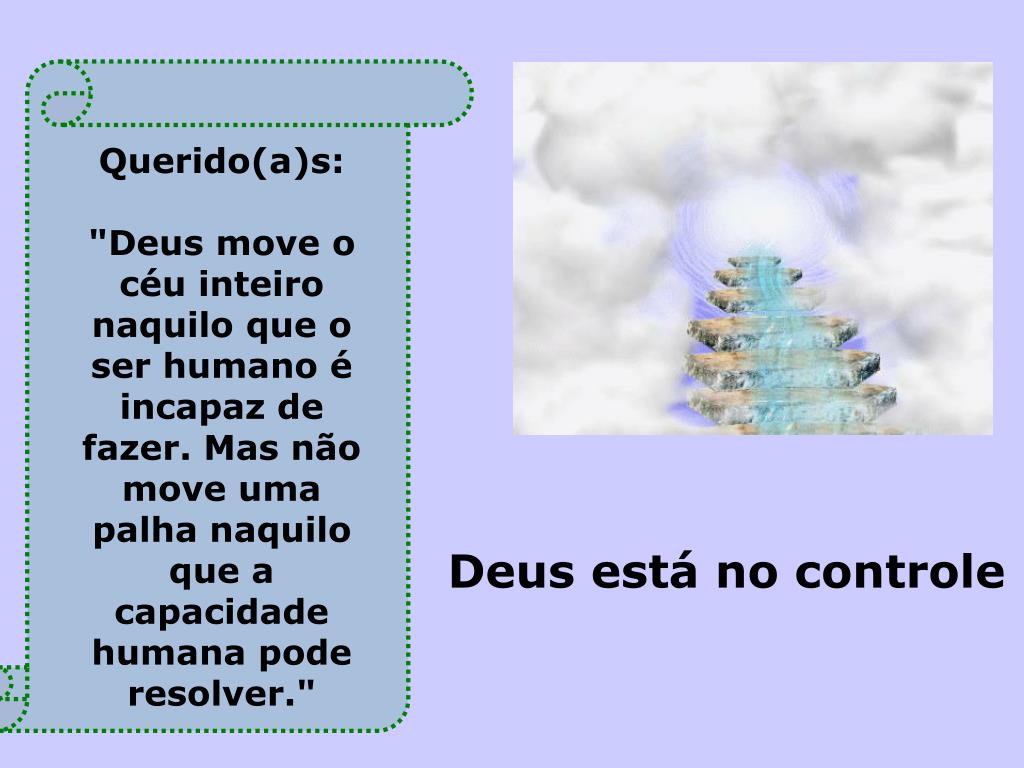 Querido(a)s:

"Deus move o céu inteiro naquilo que o ser humano é incapaz de fazer. Mas não move uma palha naquilo que a capacidade humana pode resolver."

Deus está no controle